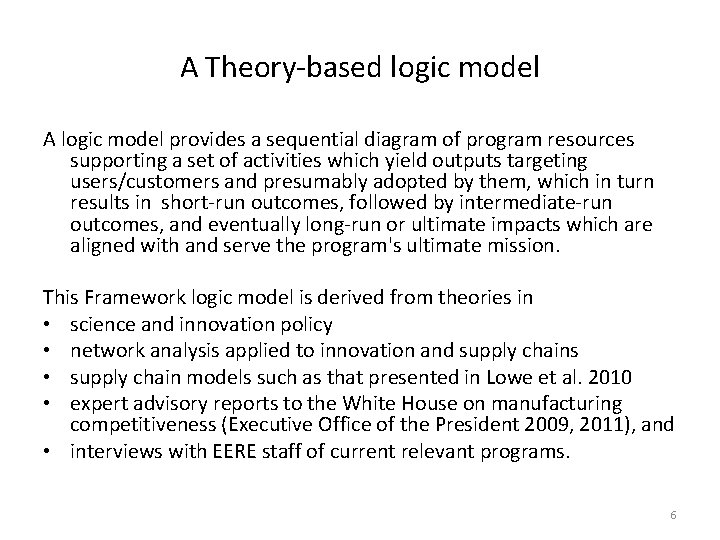 A Theory-based logic model

A logic model provides a sequential diagram of program resources supporting a set of activities which yield outputs targeting users/customers and presumably adopted by them, which in turn results in short-run outcomes, followed by intermediate-run outcomes, and eventually long-run or ultimate impacts which are aligned with and serve the program's ultimate mission.

This Framework logic model is derived from theories in
• science and innovation policy
• network analysis applied to innovation and supply chains
• supply chain models such as that presented in Lowe et al. 2010
• expert advisory reports to the White House on manufacturing competitiveness (Executive Office of the President 2009, 2011), and
• interviews with EERE staff of current relevant programs.

6